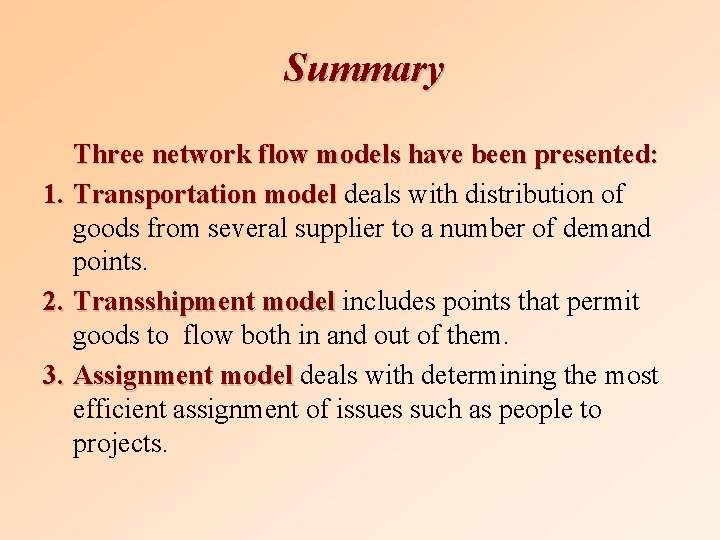 Summary

Three network flow models have been presented:

1. Transportation model deals with distribution of goods from several supplier to a number of demand points.

2. Transshipment model includes points that permit goods to flow both in and out of them.

3. Assignment model deals with determining the most efficient assignment of issues such as people to projects.